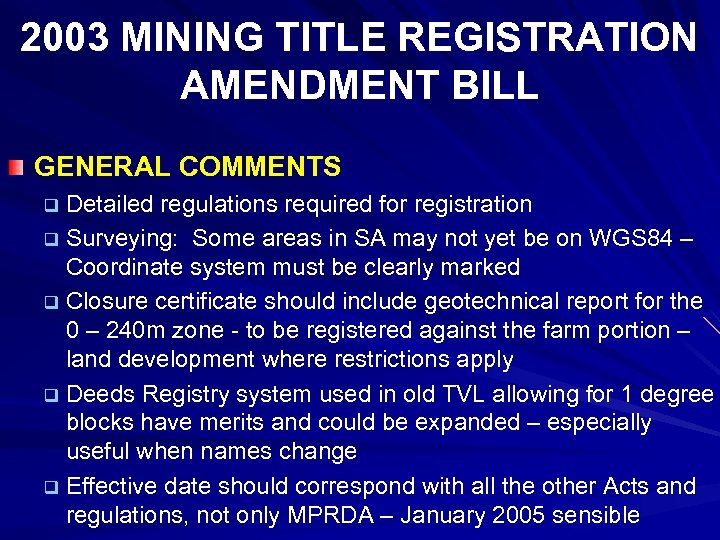 2003 MINING TITLE REGISTRATION AMENDMENT BILL

GENERAL COMMENTS

Detailed regulations required for registration

Surveying: Some areas in SA may not yet be on WGS84 – Coordinate system must be clearly marked

Closure certificate should include geotechnical report for the 0 – 240m zone - to be registered against the farm portion – land development where restrictions apply

Deeds Registry system used in old TVL allowing for 1 degree blocks have merits and could be expanded – especially useful when names change

Effective date should correspond with all the other Acts and regulations, not only MPRDA – January 2005 sensible